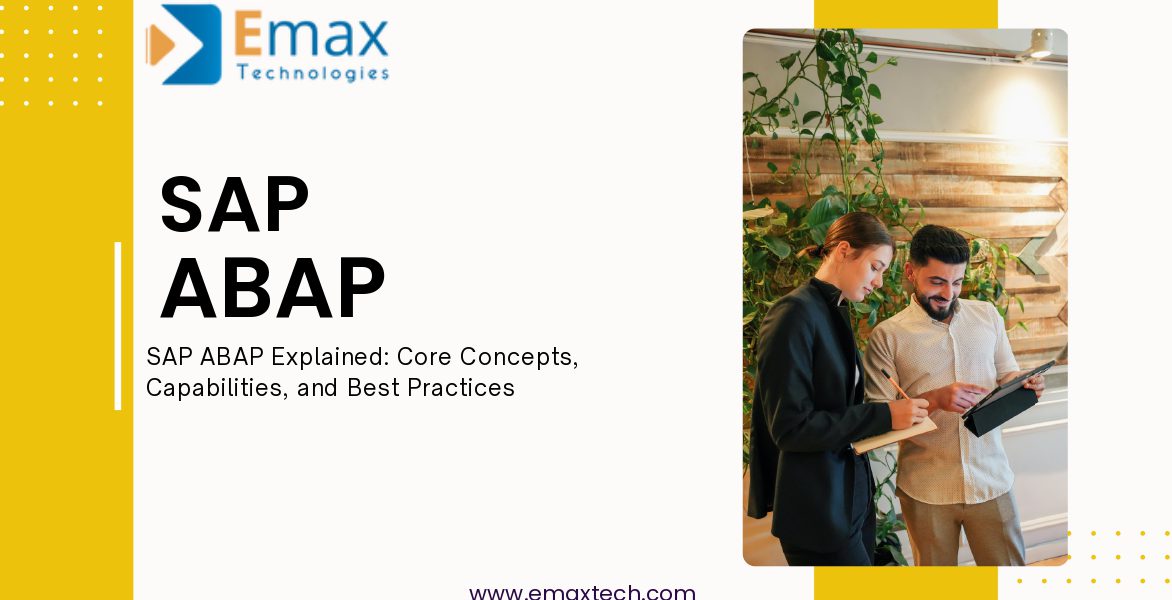 Emax
Technologies

SAP
ABAP

SAP ABAP Explained: Core Concepts, Capabilities, and Best Practices

www.emaxtech.com